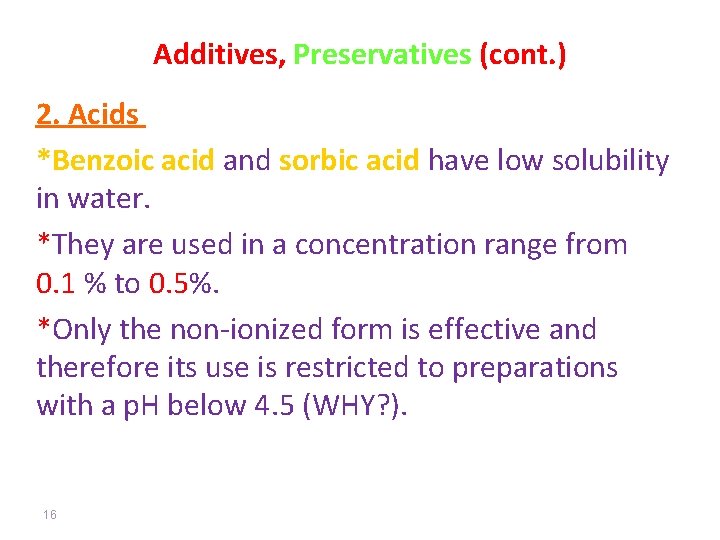 Additives, Preservatives (cont.)

2. Acids

*Benzoic acid and sorbic acid have low solubility in water.

*They are used in a concentration range from 0.1 % to 0.5%.

*Only the non-ionized form is effective and therefore its use is restricted to preparations with a pH below 4.5 (WHY?).

16